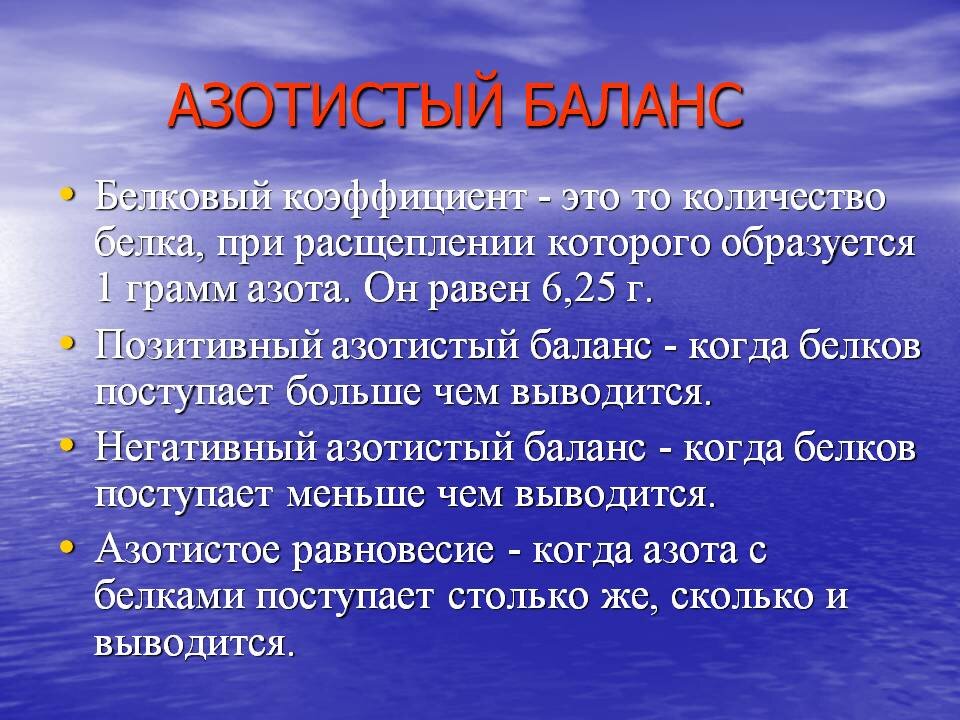 АЗОТИСТЫЙ БАЛАНС

• Белковый коэффициент - это то количество белка, при расщеплении которого образуется 1 грамм азота. Он равен 6,25 г.
• Позитивный азотистый баланс - когда белков поступает больше чем выводится.
• Негативный азотистый баланс - когда белков поступает меньше чем выводится.
• Азотистое равновесие - когда азота с белками поступает столько же, сколько и выводится.